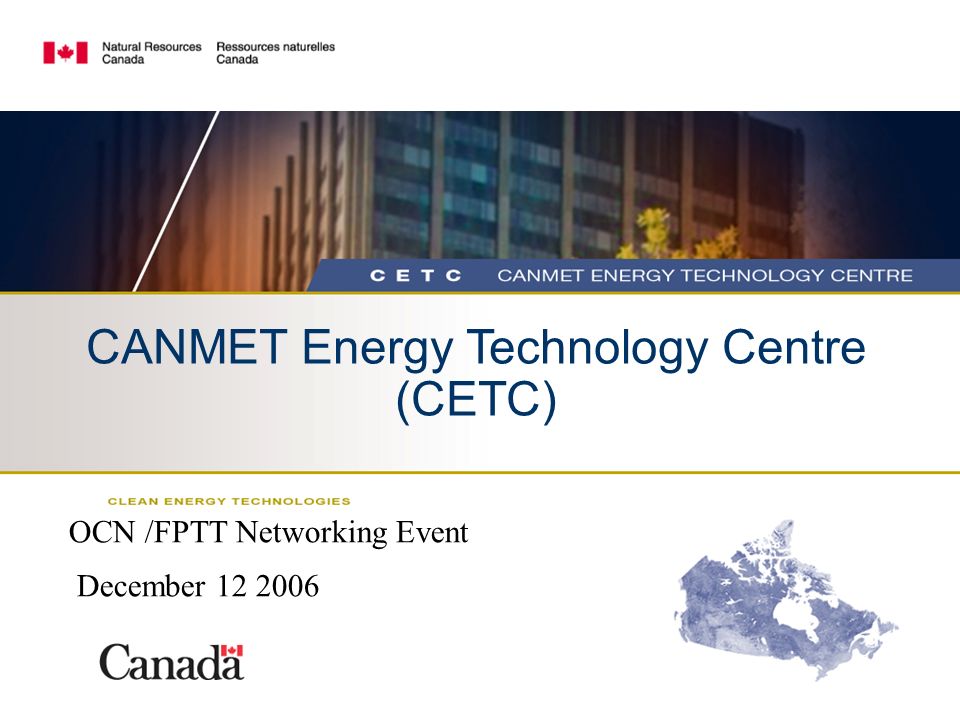 Natural Resources Canada
Ressources naturelles Canada

C E T C CANMET ENERGY TECHNOLOGY CENTRE

CANMET Energy Technology Centre (CETC)

CLEAN ENERGY TECHNOLOGIES

OCN /FPTT Networking Event

December 12 2006

Canada